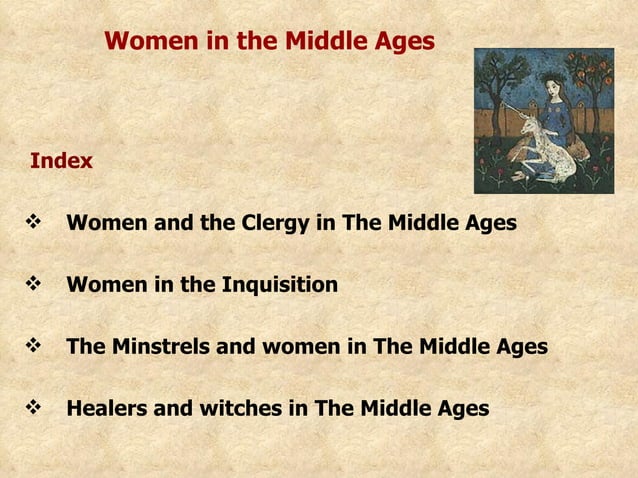 Women in the Middle Ages

Index

❖ Women and the Clergy in The Middle Ages

❖ Women in the Inquisition

❖ The Minstrels and women in The Middle Ages

❖ Healers and witches in The Middle Ages